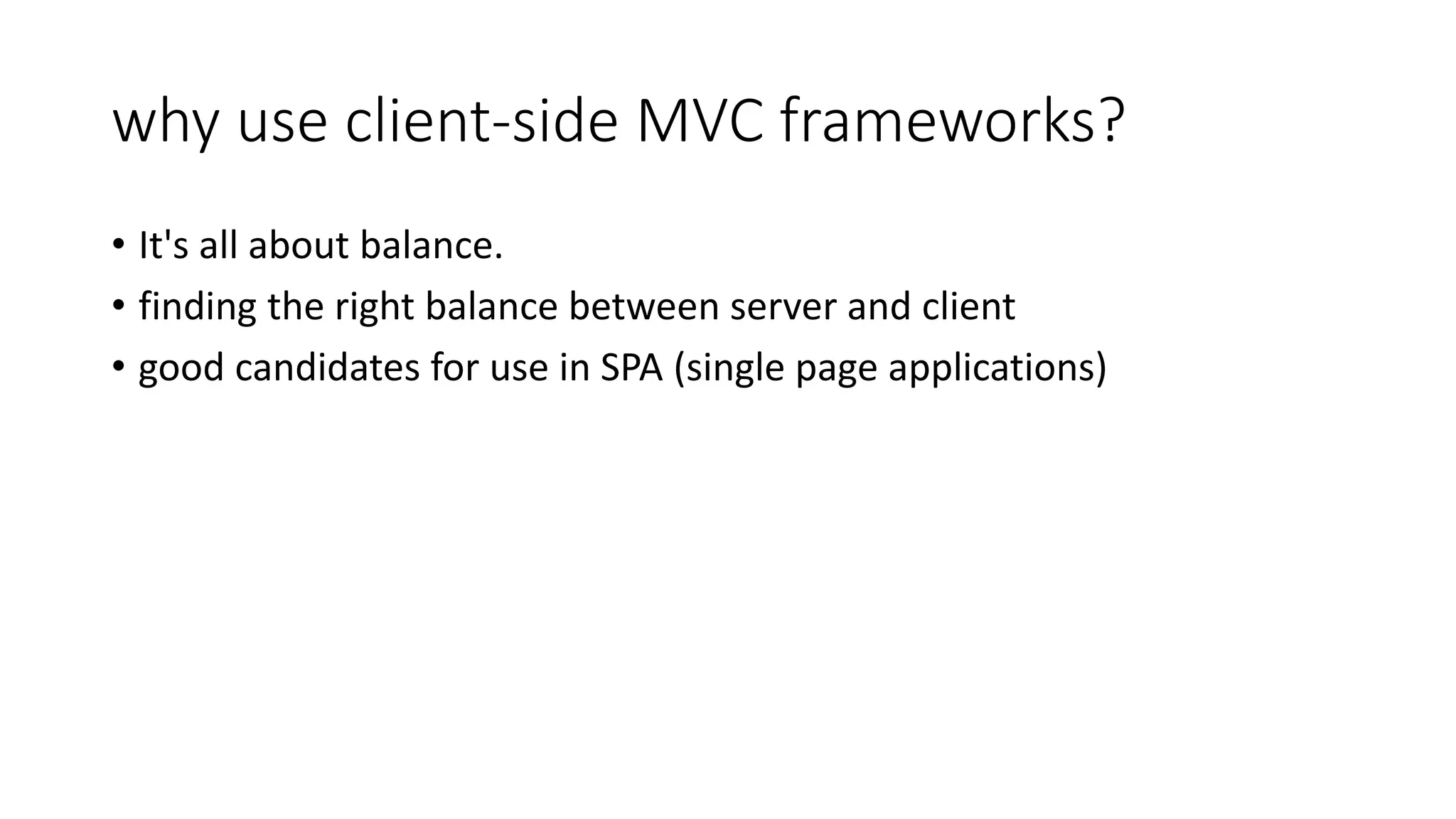 why use client-side MVC frameworks?

• It's all about balance.
• finding the right balance between server and client
• good candidates for use in SPA (single page applications)